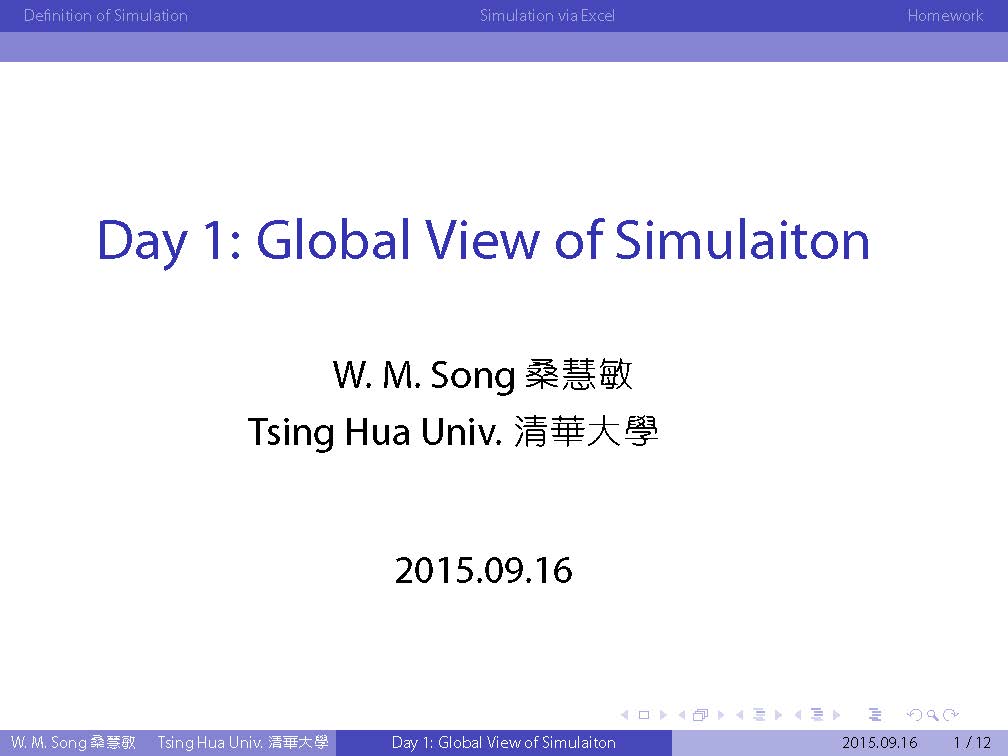 Definition of Simulation Simulation via Excel Homework

Day 1: Global View of Simulaiton

W. M. Song 桑慧敏
Tsing Hua Univ. 清華大學

2015.09.16

W. M. Song 桑慧敏 Tsing Hua Univ. 清華大學 Day 1: Global View of Simulaiton 2015.09.16 1 / 12